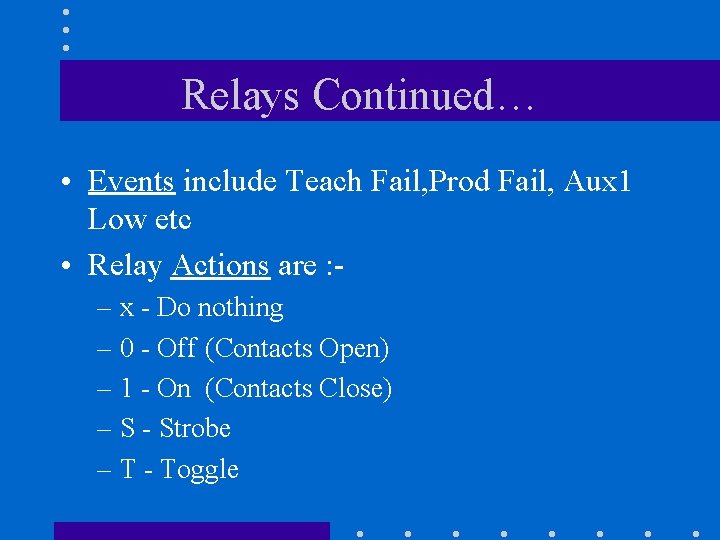 Relays Continued…

• Events include Teach Fail,Prod Fail, Aux1 Low etc

• Relay Actions are :-

– x - Do nothing

– 0 - Off (Contacts Open)

– 1 - On (Contacts Close)

– S - Strobe

– T - Toggle